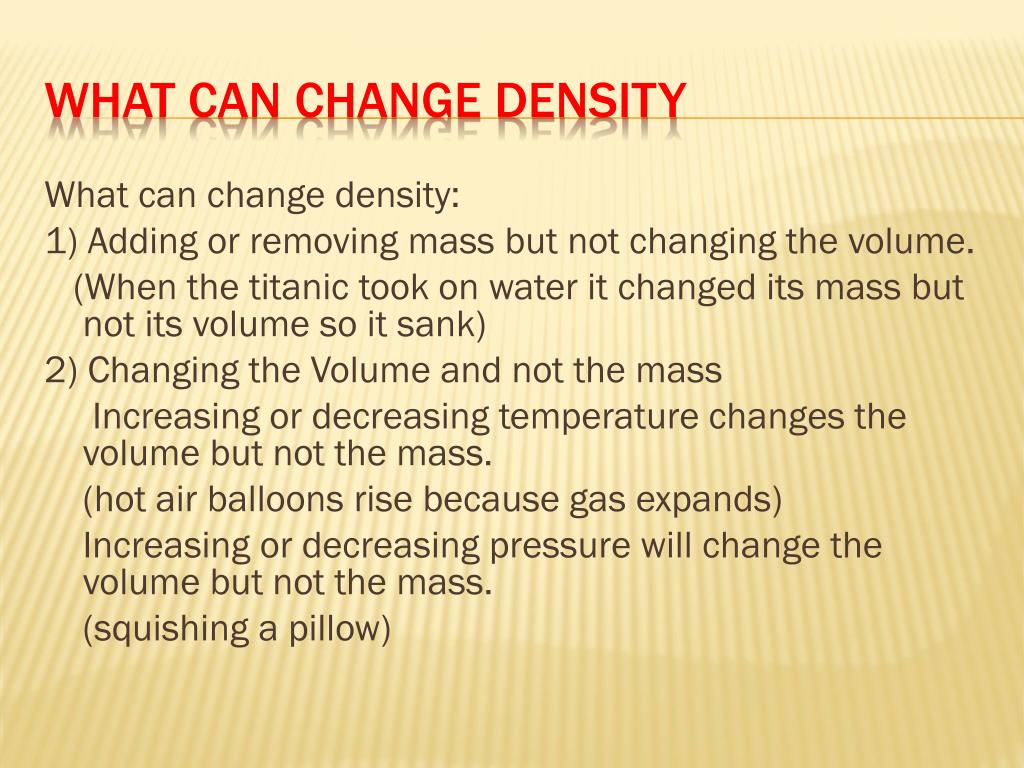 WHAT CAN CHANGE DENSITY

What can change density:

1) Adding or removing mass but not changing the volume.

(When the titanic took on water it changed its mass but not its volume so it sank)

2) Changing the Volume and not the mass

Increasing or decreasing temperature changes the volume but not the mass.

(hot air balloons rise because gas expands)

Increasing or decreasing pressure will change the volume but not the mass.

(squishing a pillow)